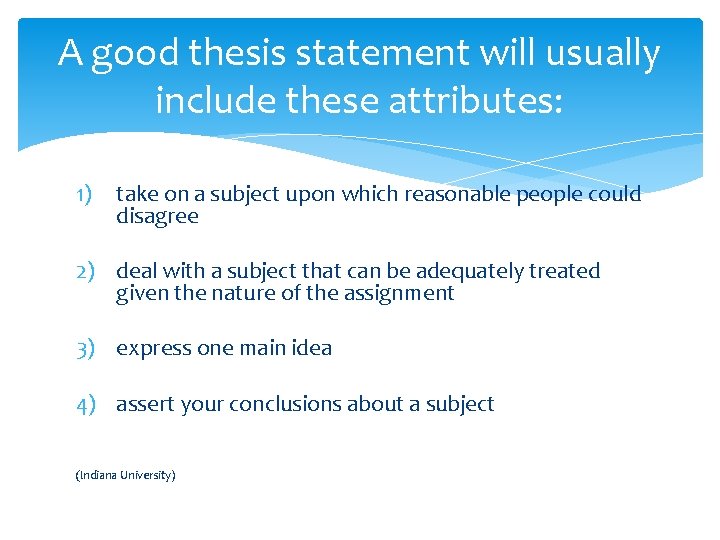 A good thesis statement will usually include these attributes:

1) take on a subject upon which reasonable people could disagree

2) deal with a subject that can be adequately treated given the nature of the assignment

3) express one main idea

4) assert your conclusions about a subject

(Indiana University)